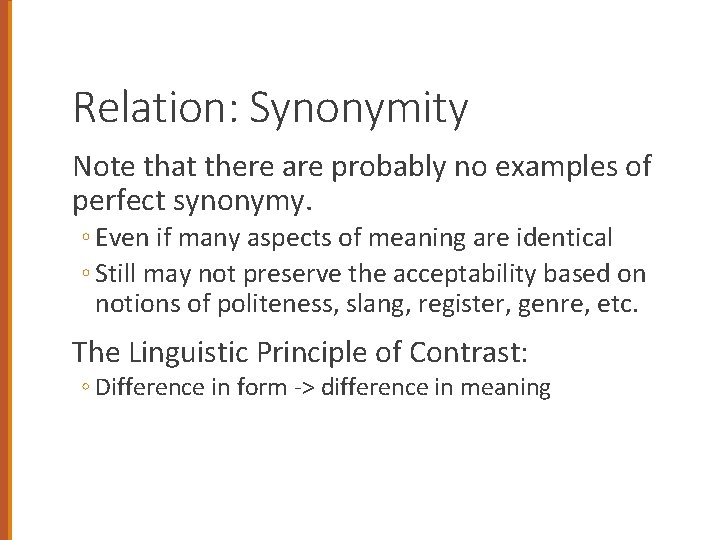 Relation: Synonymity

Note that there are probably no examples of perfect synonymy.

◦ Even if many aspects of meaning are identical
◦ Still may not preserve the acceptability based on notions of politeness, slang, register, genre, etc.

The Linguistic Principle of Contrast:

◦ Difference in form -> difference in meaning